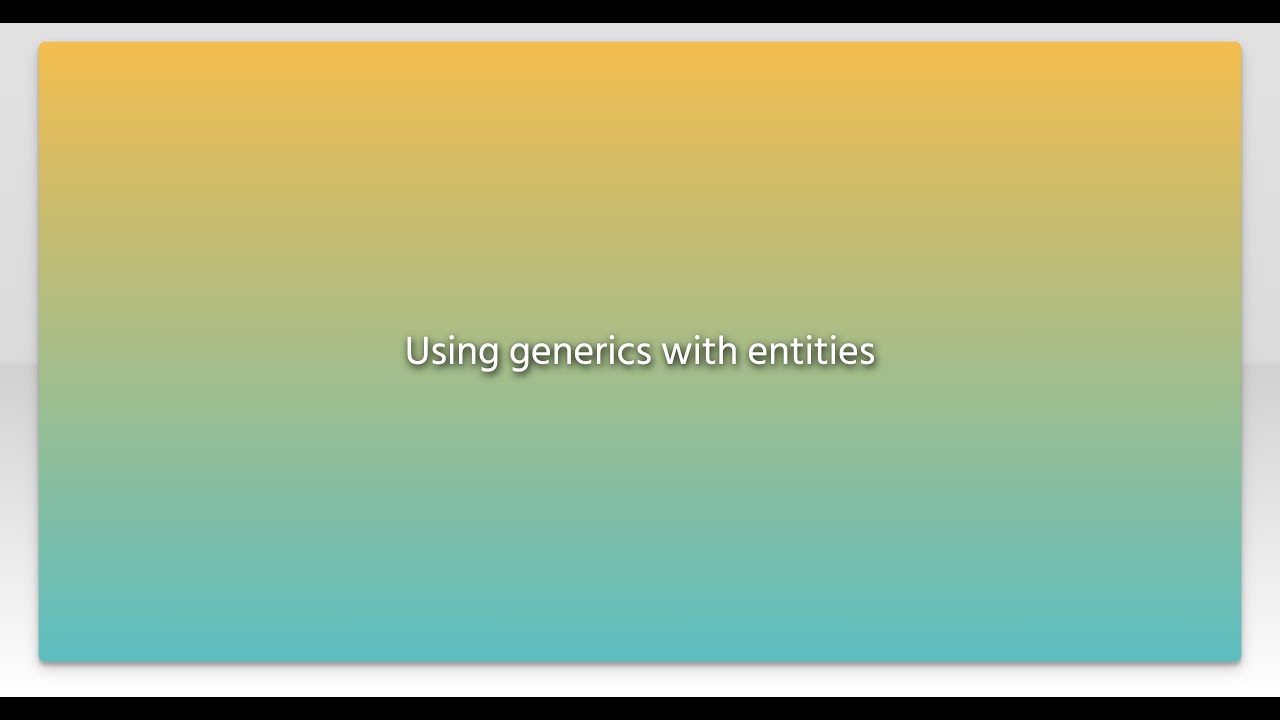 Using generics with entities